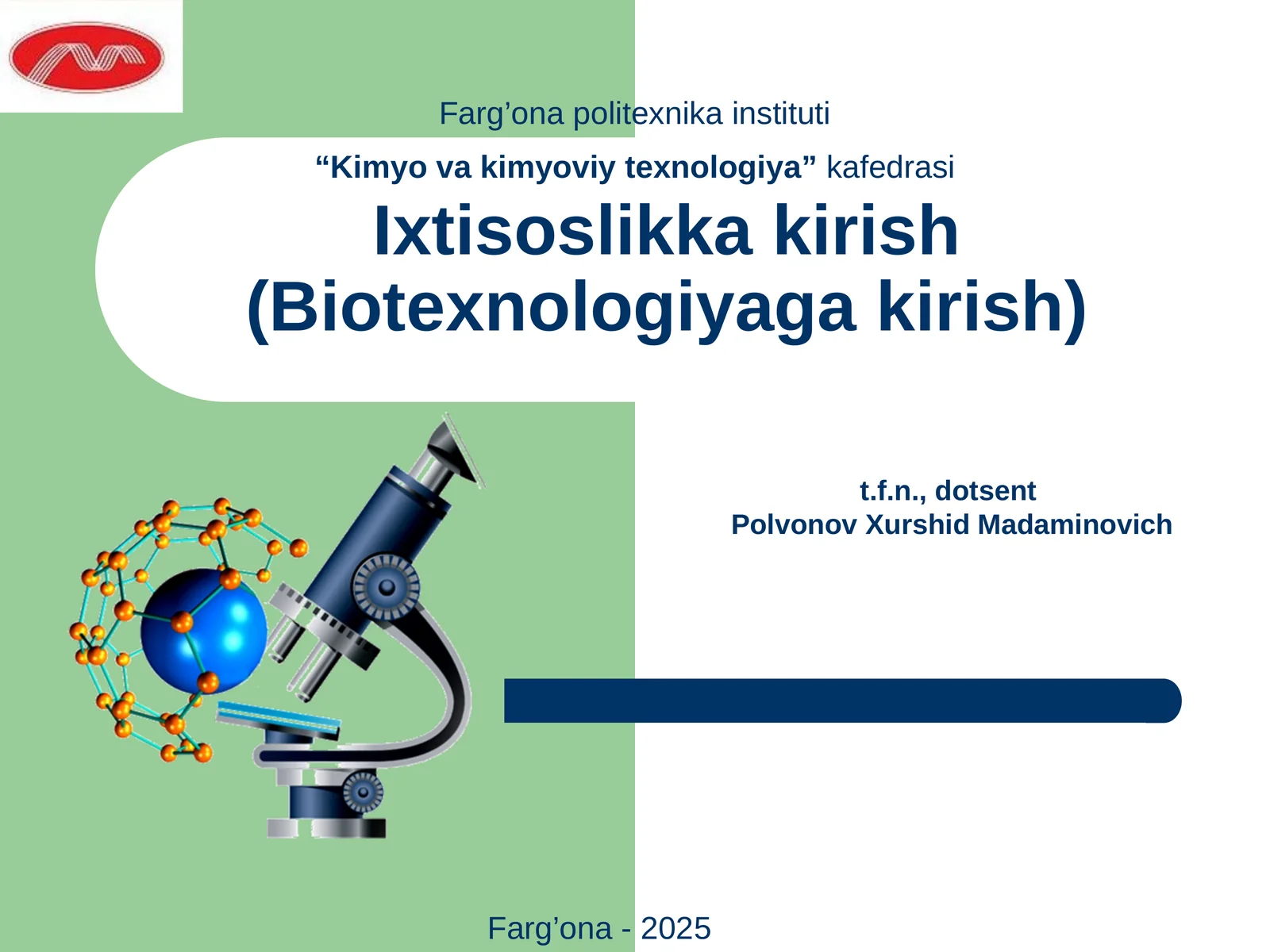 Farg’ona politexnika instituti

“Kimyo va kimyoviy texnologiya” kafedrasi

Ixtisoslikka kirish
(Biotexnologiyaga kirish)

t.f.n., dotsent
Polvonov Xurshid Madaminovich

Farg’ona - 2025